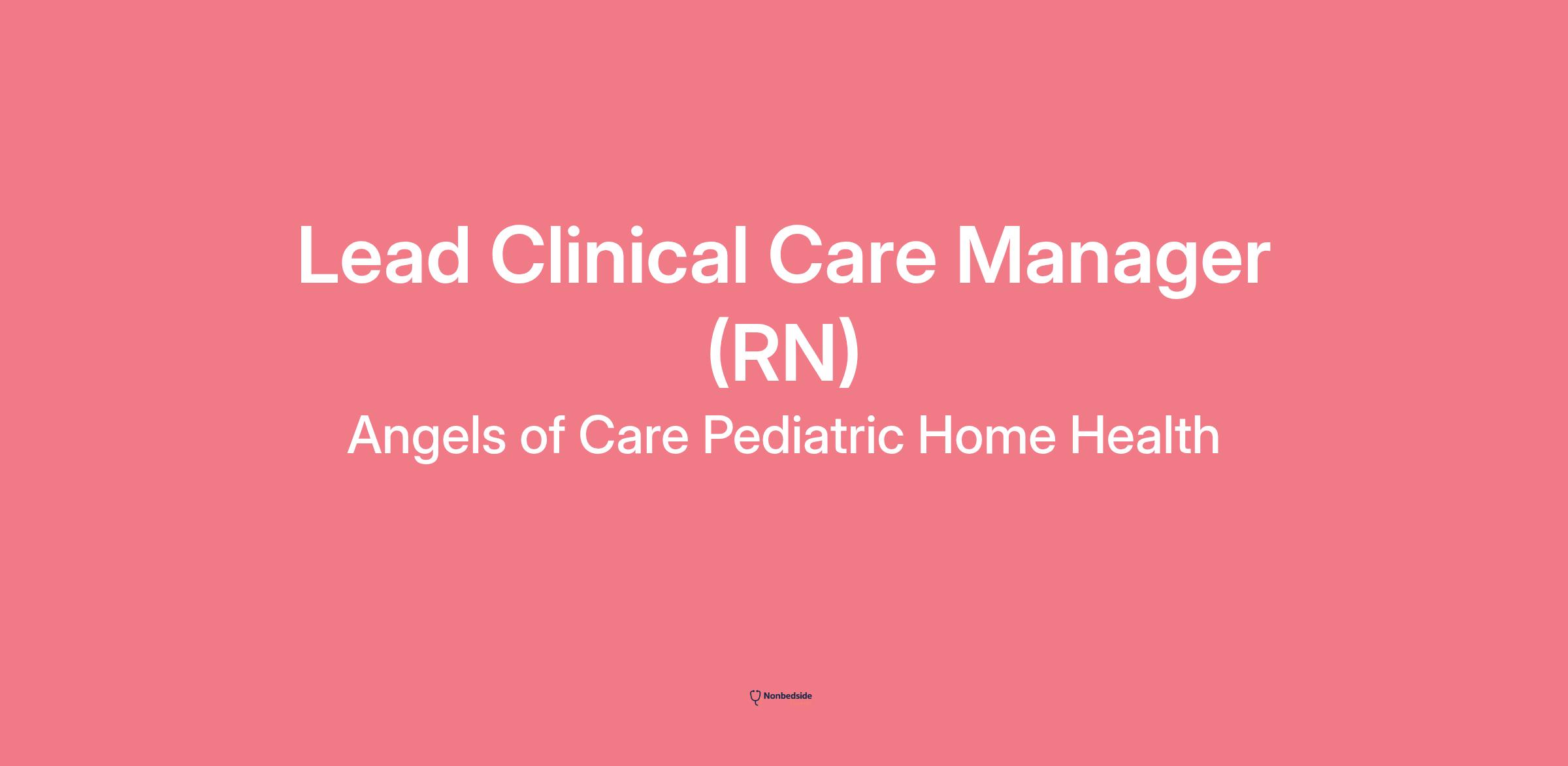 Lead Clinical Care Manager (RN)

Angels of Care Pediatric Home Health

Nonbedside